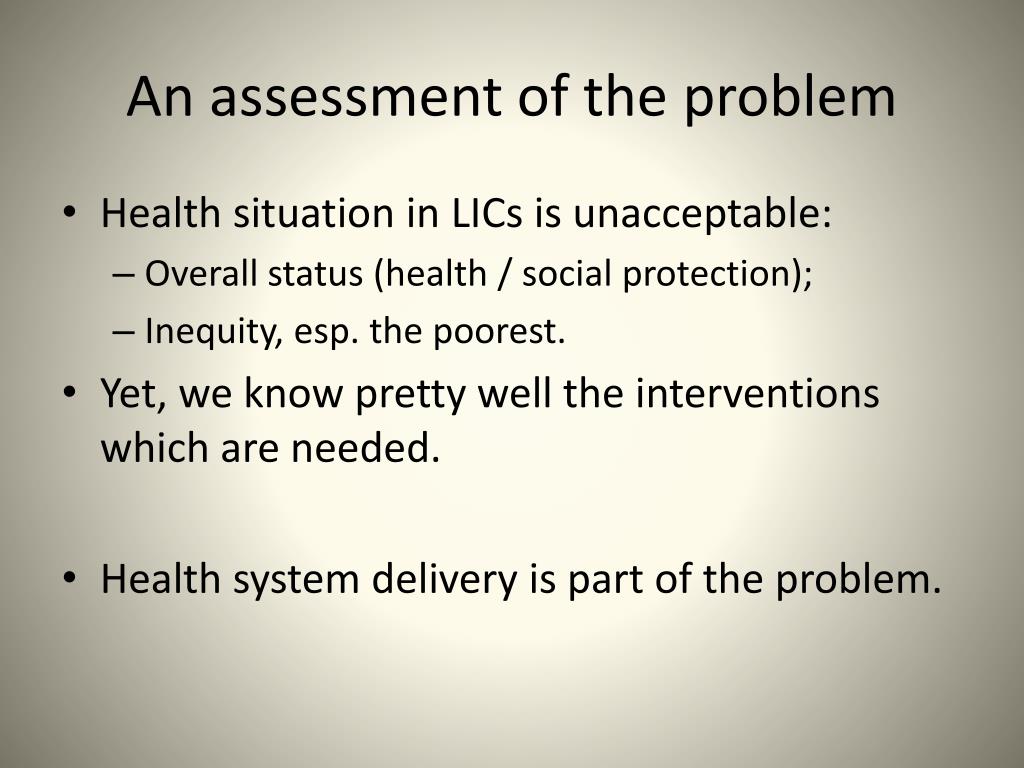 An assessment of the problem

• Health situation in LICs is unacceptable:
– Overall status (health / social protection);
– Inequity, esp. the poorest.
• Yet, we know pretty well the interventions which are needed.

• Health system delivery is part of the problem.